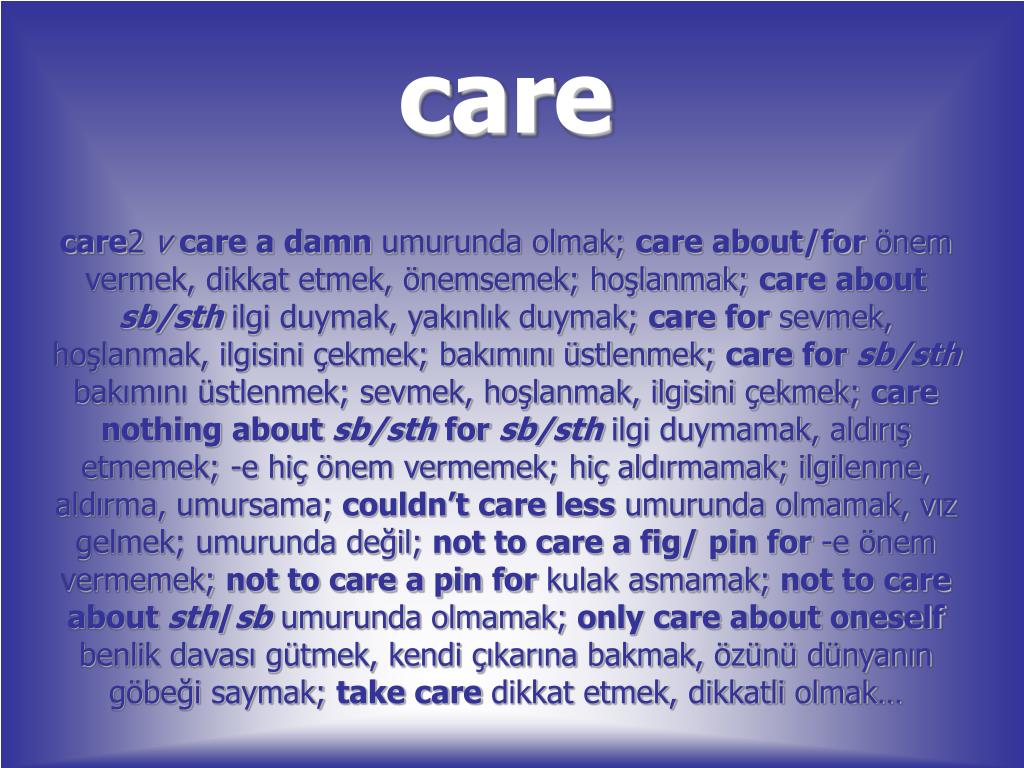 care

care2 v care a damn umurunda olmak; care about/for önem vermek, dikkat etmek, önemsemek; hoşlanmak; care about sb/sth ilgi duymak, yakınlık duymak; care for sevmek, hoşlanmak, ilgisini çekmek; bakımını üstlenmek; care for sb/sth bakımını üstlenmek; sevmek, hoşlanmak, ilgisini çekmek; care nothing about sb/sth for sb/sth ilgi duymamak, aldırış etmemek; -e hiç önem vermemek; hiç aldırmamak; ilgilenme, aldırma, umursama; couldn't care less umurunda olmamak, vız gelmek; umurunda değil; not to care a fig/ pin for -e önem vermemek; not to care a pin for kulak asmamak; not to care about sth/sb umurunda olmamak; only care about oneself benlik davası gütmek, kendi çıkarına bakmak, özünü dünyanın göbeği saymak; take care dikkat etmek, dikkatli olmak…